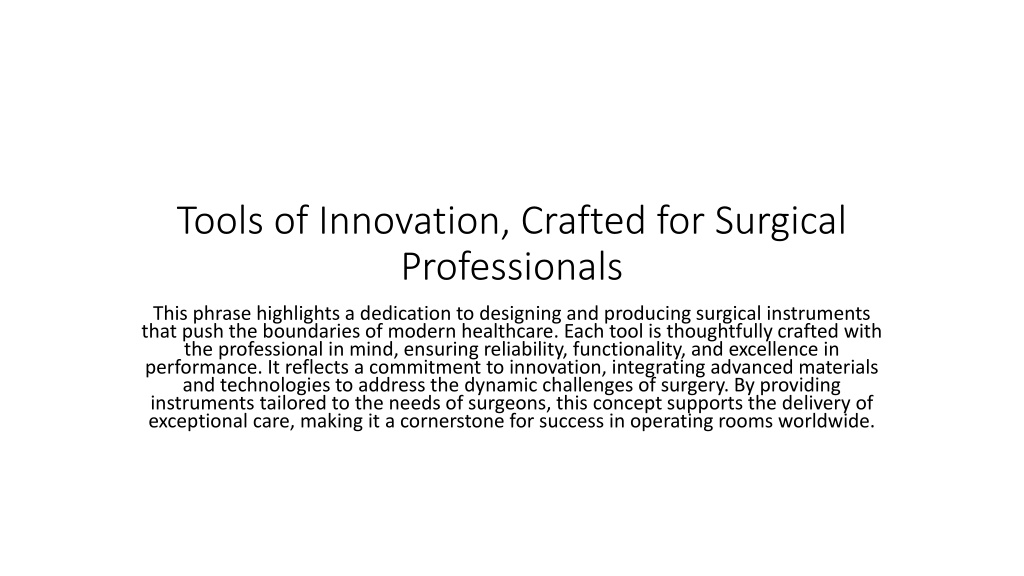 Tools of Innovation, Crafted for Surgical Professionals

This phrase highlights a dedication to designing and producing surgical instruments that push the boundaries of modern healthcare. Each tool is thoughtfully crafted with the professional in mind, ensuring reliability, functionality, and excellence in performance. It reflects a commitment to innovation, integrating advanced materials and technologies to address the dynamic challenges of surgery. By providing instruments tailored to the needs of surgeons, this concept supports the delivery of exceptional care, making it a cornerstone for success in operating rooms worldwide.